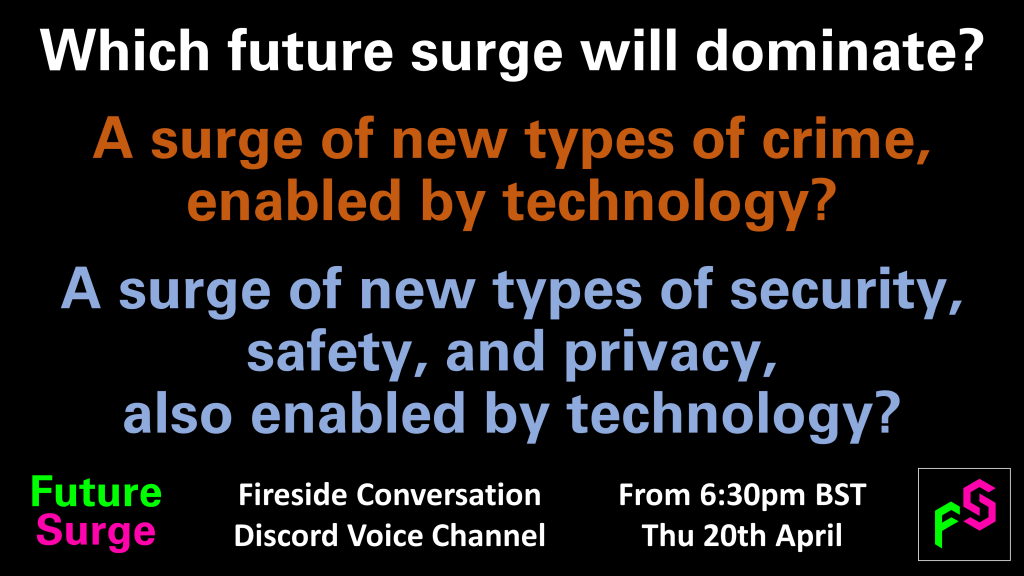 Which future surge will dominate?

A surge of new types of crime, enabled by technology?

A surge of new types of security, safety, and privacy, also enabled by technology?

Future Surge

Fireside Conversation
Discord Voice Channel

From 6:30pm BST
Thu 20th April

FS